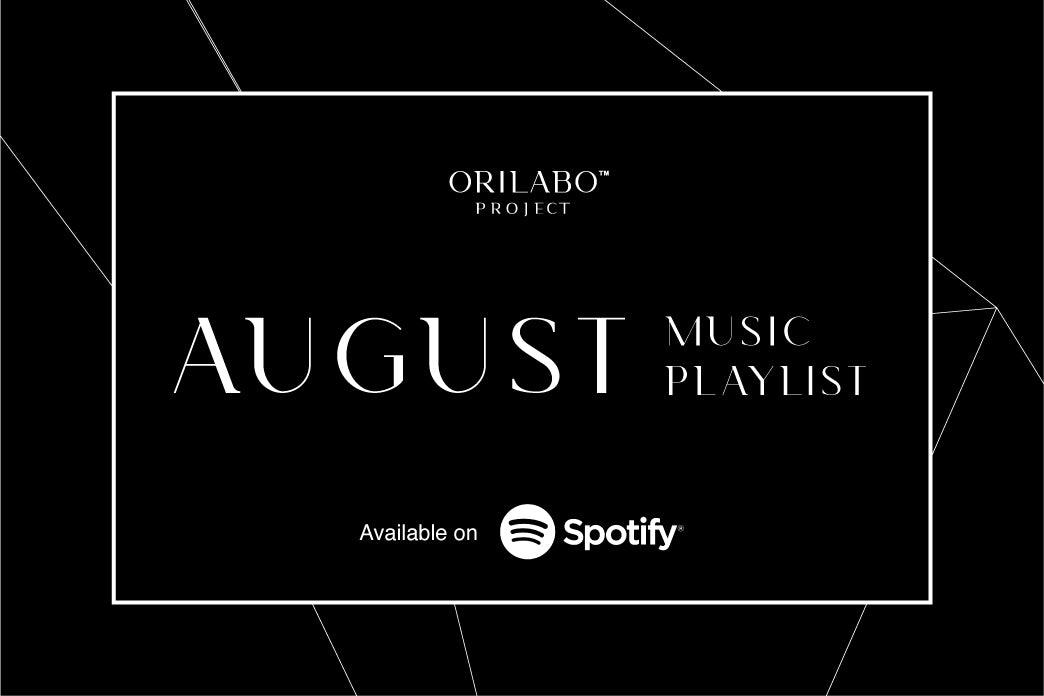 ORILABO™
PROJECT

AUGUST MUSIC PLAYLIST

Available on Spotify®